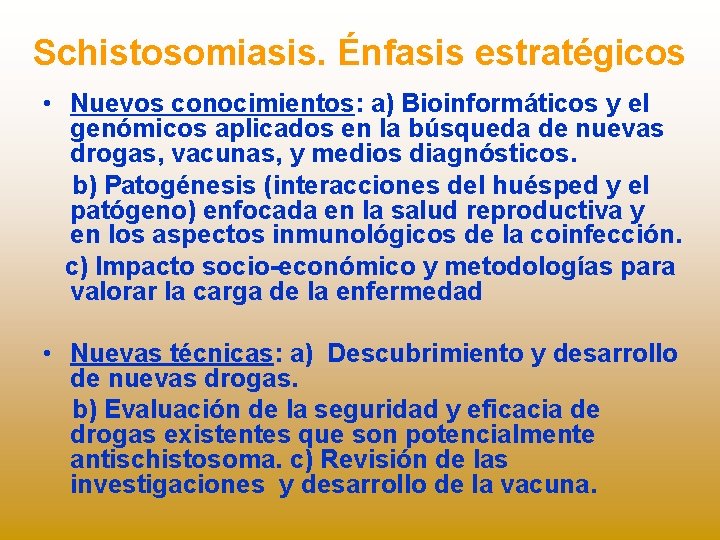 Schistosomiasis. Énfasis estratégicos

• Nuevos conocimientos: a) Bioinformáticos y el genómicos aplicados en la búsqueda de nuevas drogas, vacunas, y medios diagnósticos.

b) Patogénesis (interacciones del huésped y el patógeno) enfocada en la salud reproductiva y en los aspectos inmunológicos de la coinfección.

c) Impacto socio-económico y metodologías para valorar la carga de la enfermedad

• Nuevas técnicas: a) Descubrimiento y desarrollo de nuevas drogas.

b) Evaluación de la seguridad y eficacia de drogas existentes que son potencialmente antischistosoma. c) Revisión de las investigaciones y desarrollo de la vacuna.